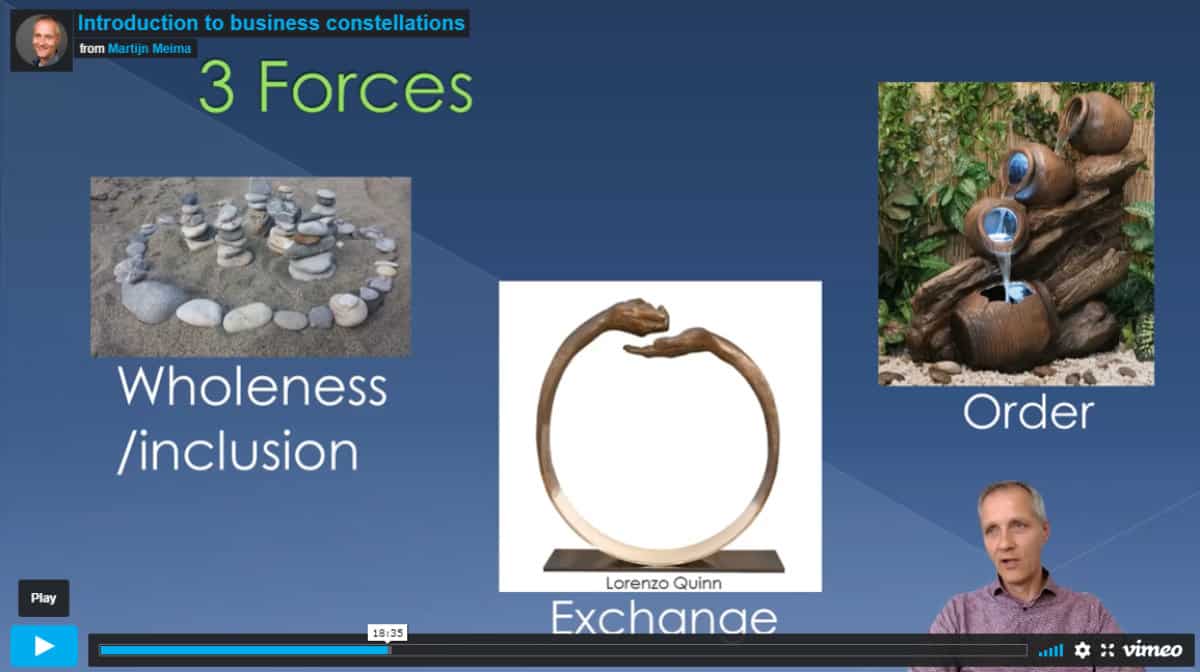 Introduction to business constellations
from Martijn Meima

3 Forces

Wholeness /inclusion

Lorenzo Quinn

Exchange

Order

Play

18:35

vimeo